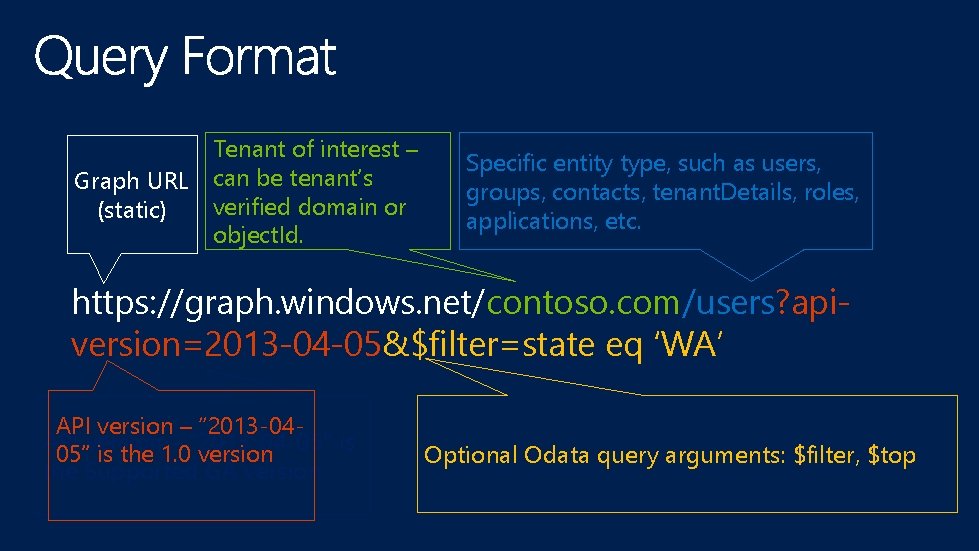 Query Format

Graph URL (static)

Tenant of interest – can be tenant's verified domain or objectId.

Specific entity type, such as users, groups, contacts, tenantDetails, roles, applications, etc.

https://graph.windows.net/contoso.com/users?api-version=2013-04-05&$filter=state eq 'WA'

API version – "2013-04-05" is the 1.0 version

Optional Odata query arguments: $filter, $top